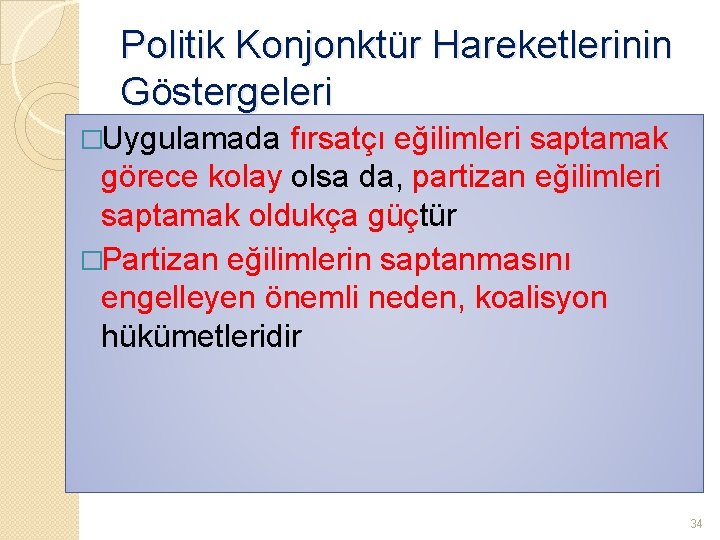 Politik Konjonktür Hareketlerinin Göstergeleri

□Uygulamada fırsatçı eğilimleri saptamak görece kolay olsa da, partizan eğilimleri saptamak oldukça güçtür

□Partizan eğilimlerin saptanmasını engelleyen önemli neden, koalisyon hükümetleridir

34